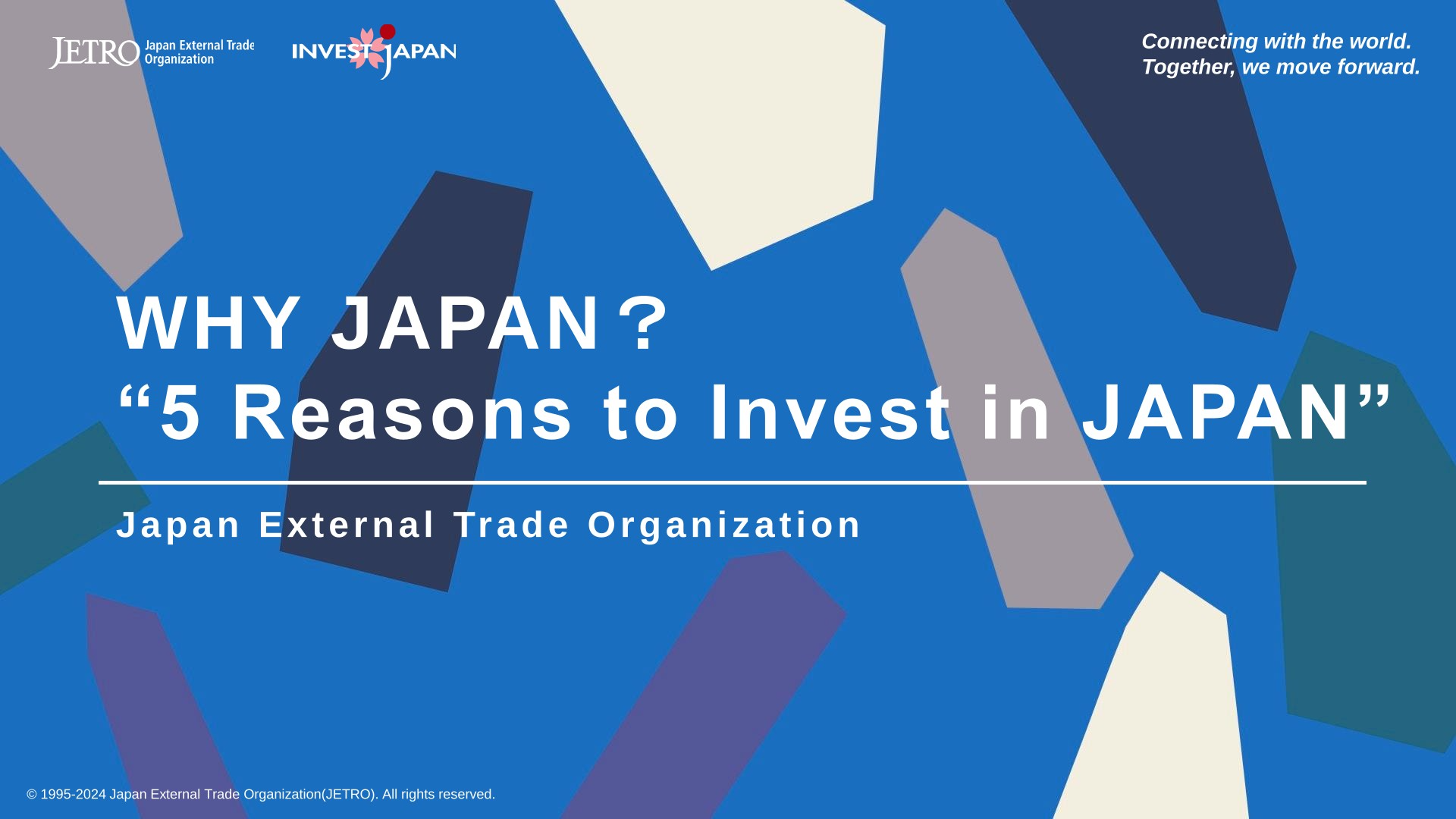 JETRO Japan External Trade Organization

INVEST JAPAN

Connecting with the world.
Together, we move forward.

WHY JAPAN？
“5 Reasons to Invest in JAPAN”

Japan External Trade Organization

© 1995-2024 Japan External Trade Organization(JETRO). All rights reserved.